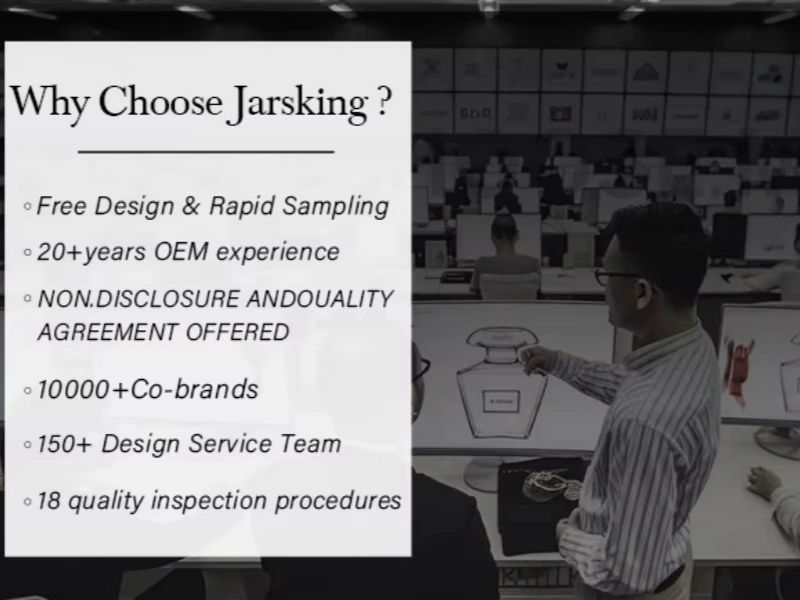 Why Choose Jarsking ?

◦ Free Design & Rapid Sampling

◦ 20+years OEM experience

◦ NON.DISCLOSURE ANDOUALITY AGREEMENT OFFERED

◦ 10000+Co-brands

◦ 150+ Design Service Team

◦ 18 quality inspection procedures